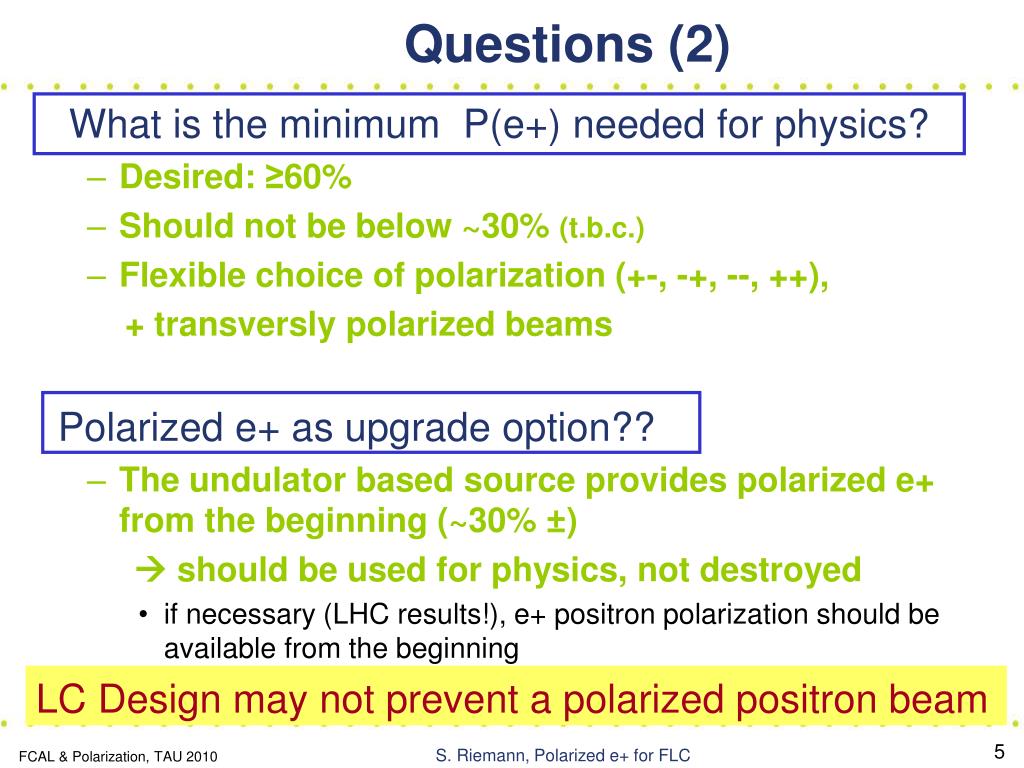 Questions (2)

What is the minimum P(e+) needed for physics?

– Desired: ≥60%
– Should not be below ~30% (t.b.c.)
– Flexible choice of polarization (+-, -+, --, ++), + transversly polarized beams

Polarized e+ as upgrade option??

– The undulator based source provides polarized e+ from the beginning (~30% ±)

→ should be used for physics, not destroyed

• if necessary (LHC results!), e+ positron polarization should be available from the beginning

LC Design may not prevent a polarized positron beam

FCAL & Polarization, TAU 2010

S. Riemann, Polarized e+ for FLC

5